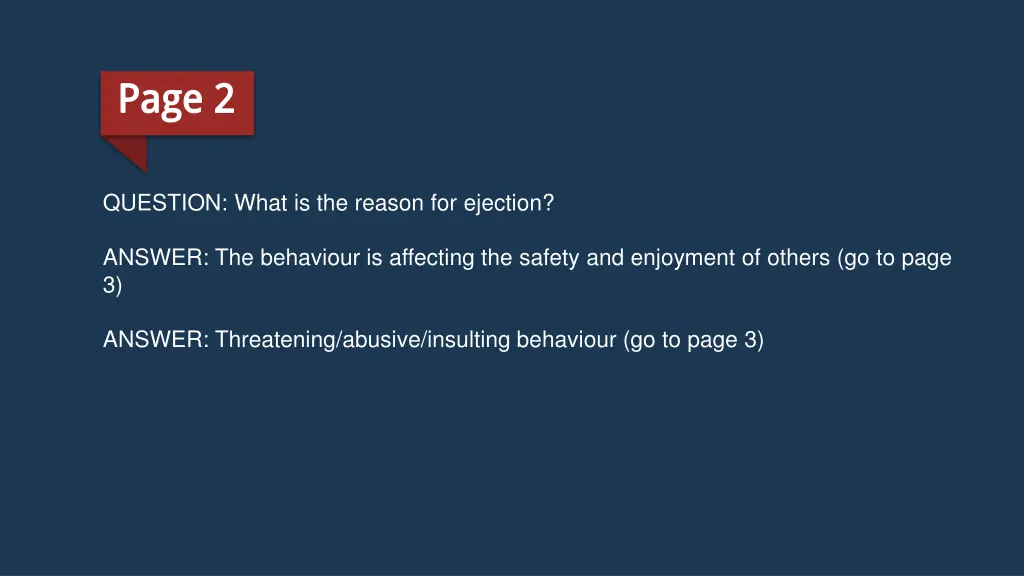 Page 2

QUESTION: What is the reason for ejection?

ANSWER: The behaviour is affecting the safety and enjoyment of others (go to page 3)

ANSWER: Threatening/abusive/insulting behaviour (go to page 3)